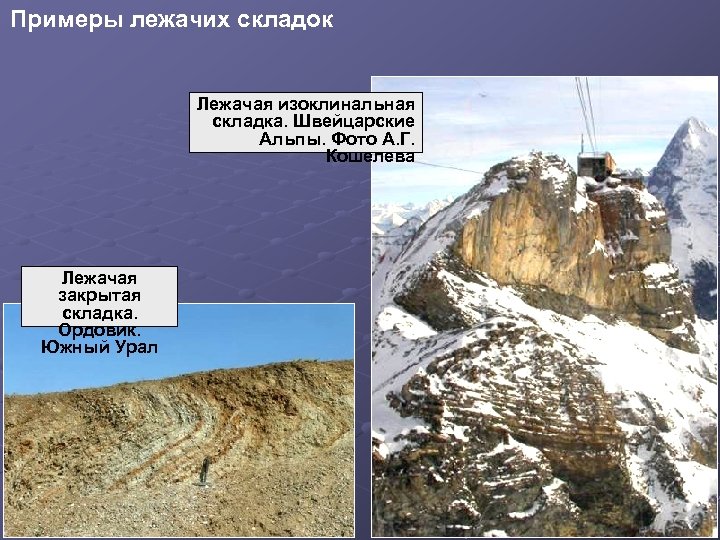 Примеры лежачих складок

Лежачая изоклинальная складка. Швейцарские Альпы. Фото А.Г. Кошелева

Лежачая закрытая складка. Ордовик. Южный Урал